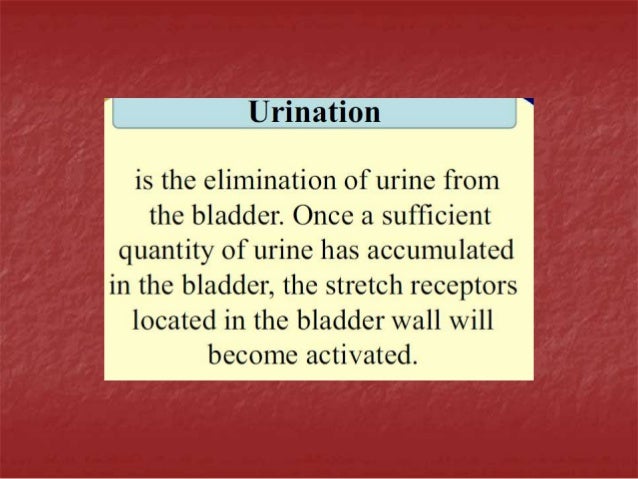 Urination

is the elimination of urine from the bladder. Once a sufficient quantity of urine has accumulated in the bladder, the stretch receptors located in the bladder wall will become activated.